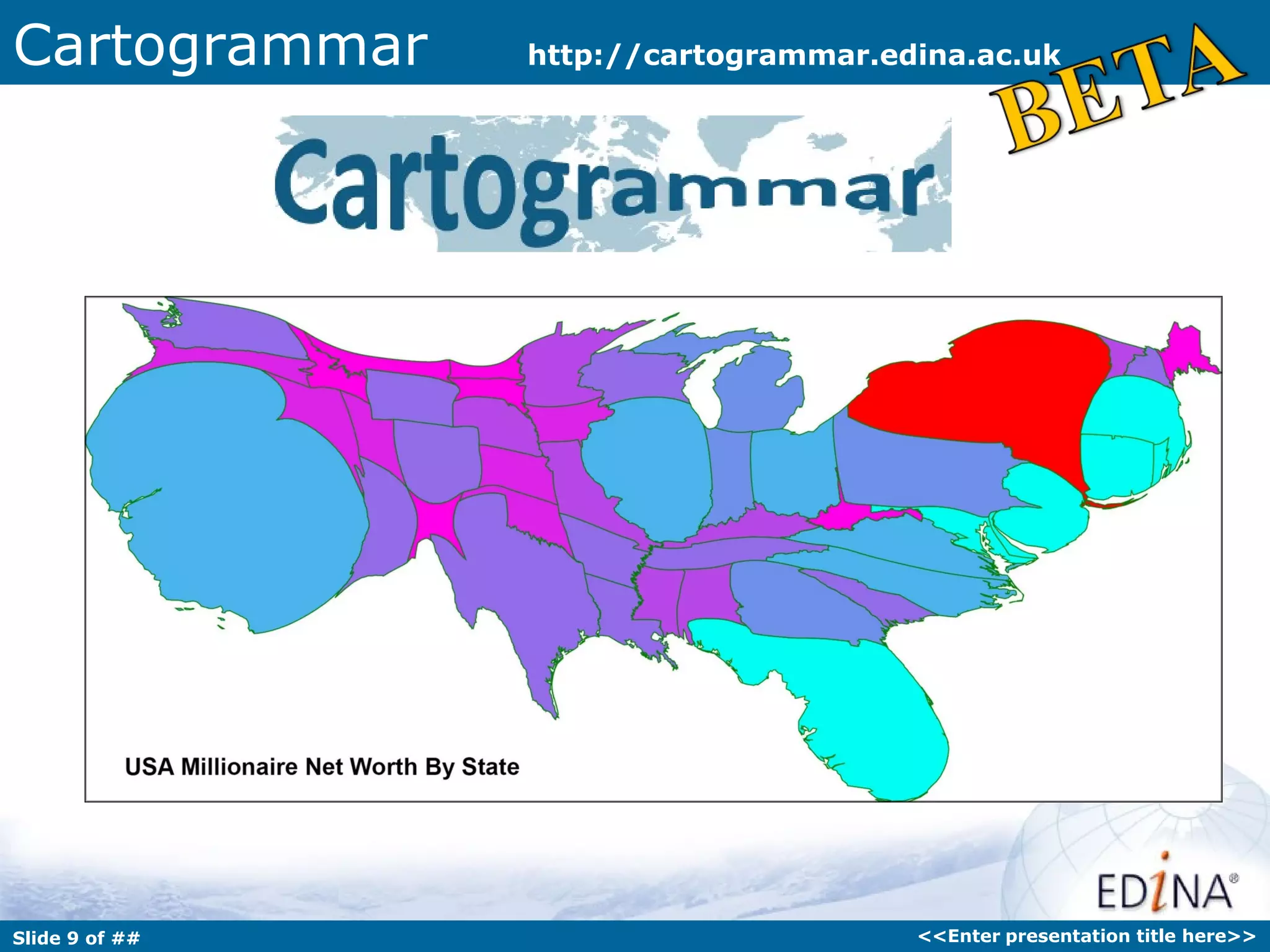 Cartogrammar http://cartogrammar.edina.ac.uk

BETA

Cartogrammar

USA Millionaire Net Worth By State

EDiNA®

Slide 9 of ##

<<Enter presentation title here>>